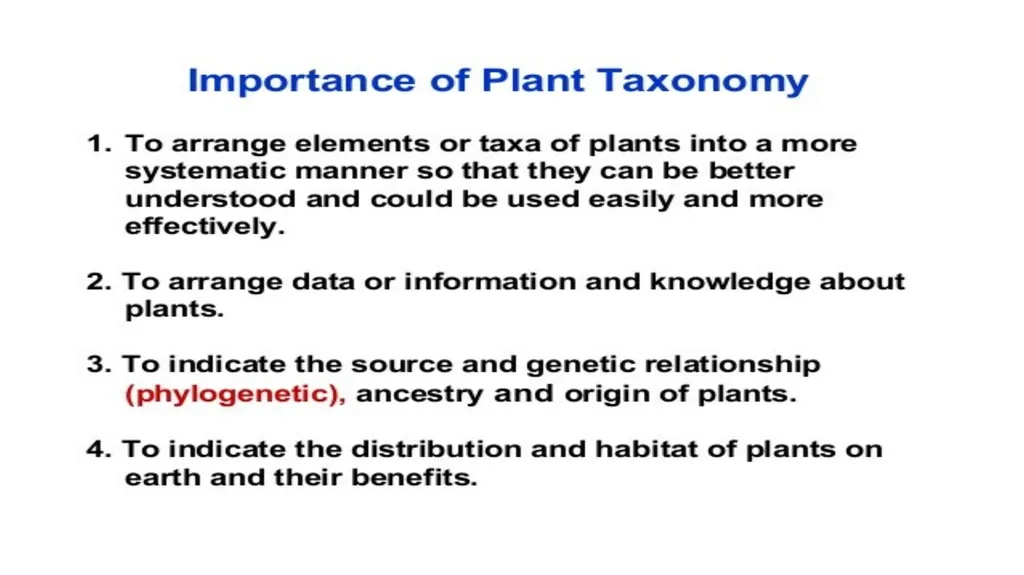 Importance of Plant Taxonomy

1. To arrange elements or taxa of plants into a more systematic manner so that they can be better understood and could be used easily and more effectively.

2. To arrange data or information and knowledge about plants.

3. To indicate the source and genetic relationship (phylogenetic), ancestry and origin of plants.

4. To indicate the distribution and habitat of plants on earth and their benefits.